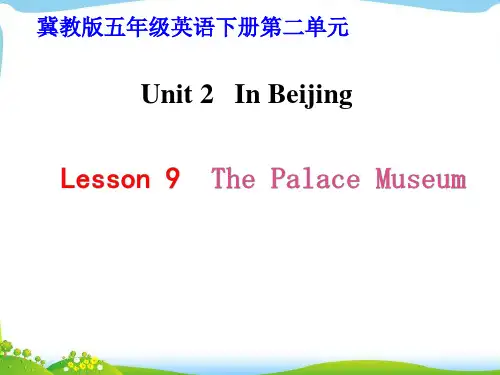 冀教版五年级英语下册第二单元

Unit 2 In Beijing

Lesson 9 The Palace Museum